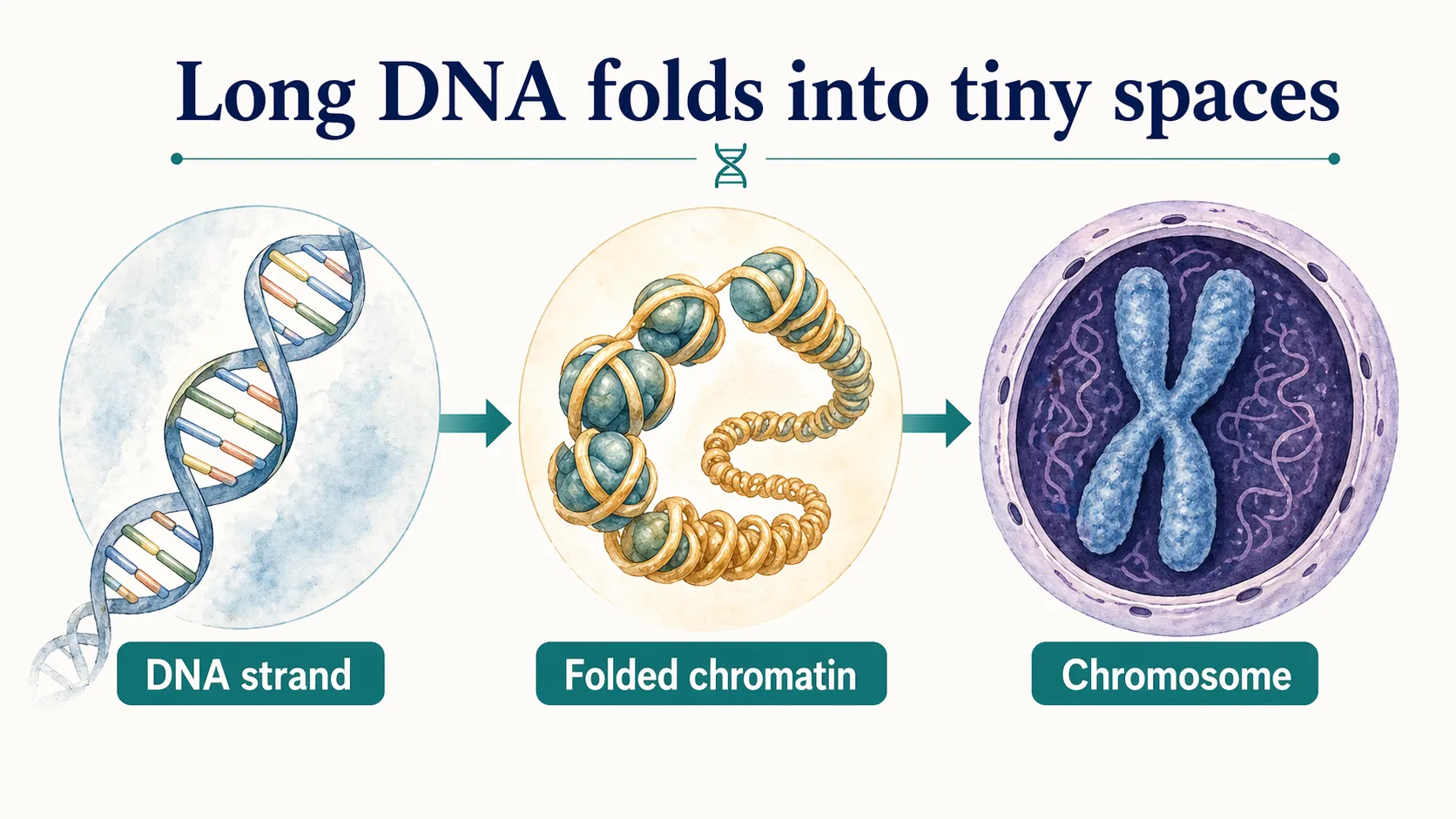 Long DNA folds into tiny spaces

DNA strand

Folded chromatin

Chromosome